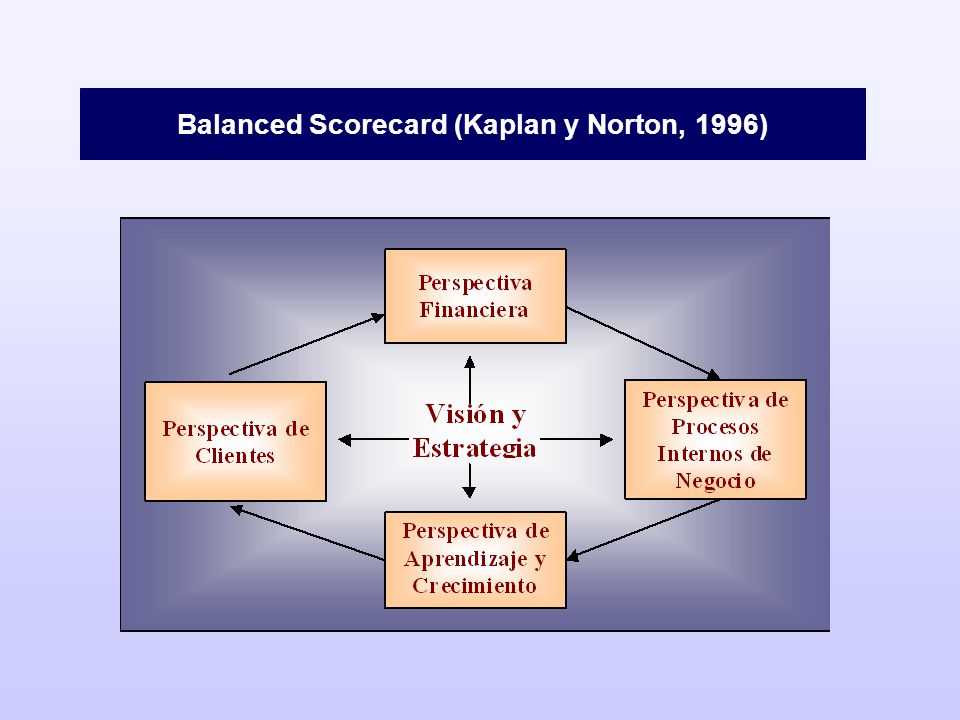 Balanced Scorecard (Kaplan y Norton, 1996)

Perspectiva Financiera

Perspectiva de Clientes

Visión y Estrategia

Perspectiva de Procesos Internos de Negocio

Perspectiva de Aprendizaje y Crecimiento